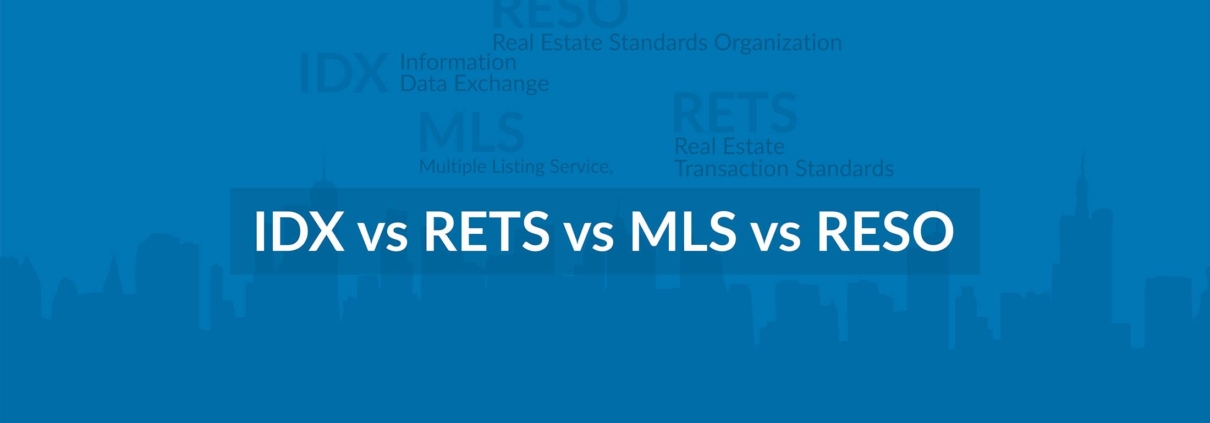 RESO
Real Estate Standards Organization

IDX Information
Data Exchange

MLS
Multiple Listing Service,

RETS
Real Estate
Transaction Standards

IDX vs RETS vs MLS vs RESO